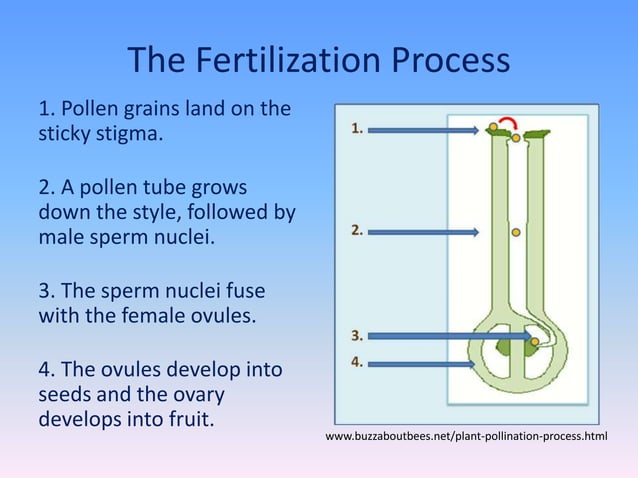 The Fertilization Process

1. Pollen grains land on the sticky stigma.

2. A pollen tube grows down the style, followed by male sperm nuclei.

3. The sperm nuclei fuse with the female ovules.

4. The ovules develop into seeds and the ovary develops into fruit.

1.

2.

3.

4.

www.buzzaboutbees.net/plant-pollination-process.html